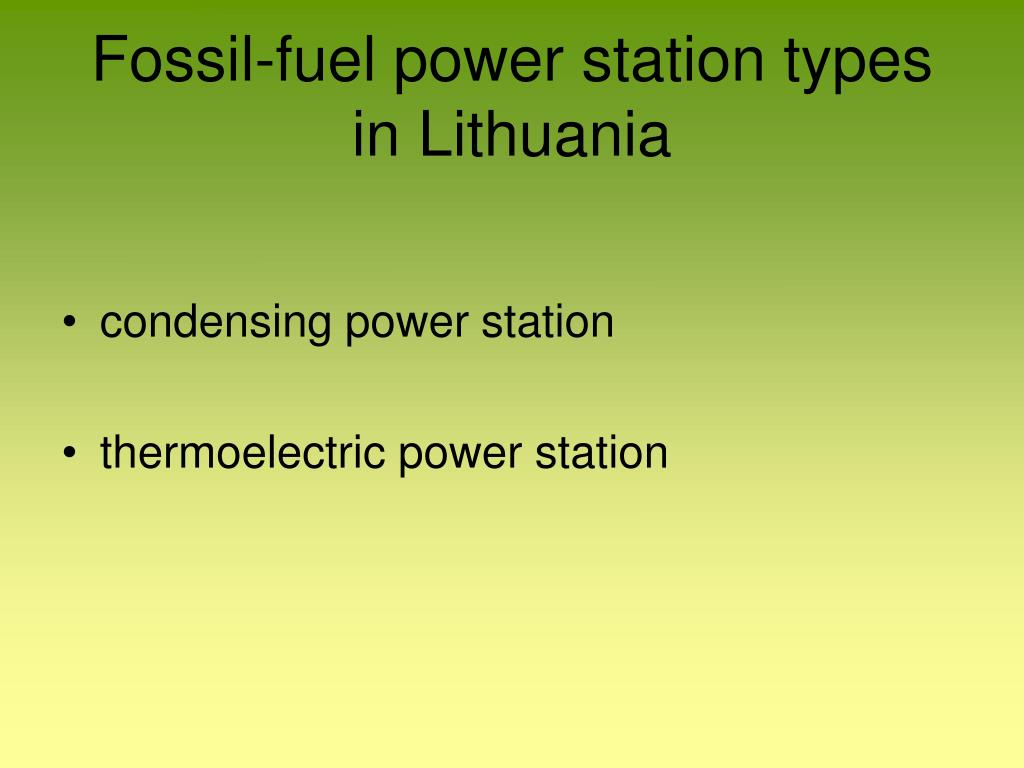 Fossil-fuel power station types in Lithuania

• condensing power station

• thermoelectric power station